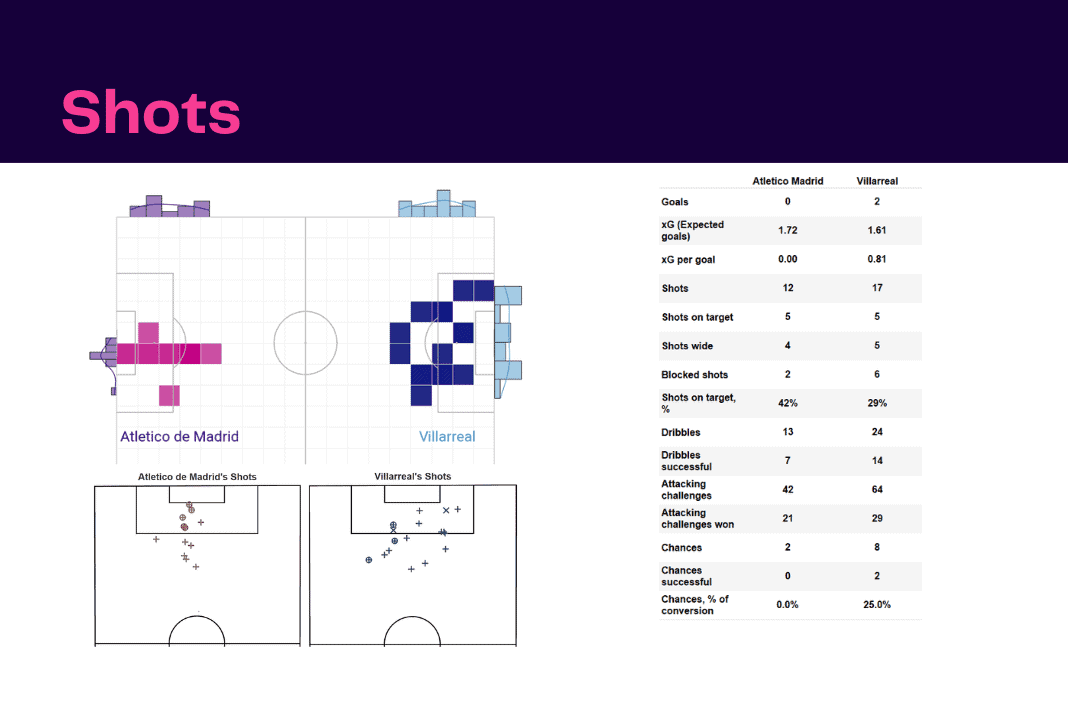 Shots

Atletico de Madrid

Villarreal

Atletico de Madrid's Shots

Villarreal's Shots

| | Atletico Madrid | Villarreal |
|---|---|---|
| Goals | 0 | 2 |
| xG (Expected goals) | 1.72 | 1.61 |
| xG per goal | 0.00 | 0.81 |
| Shots | 12 | 17 |
| Shots on target | 5 | 5 |
| Shots wide | 4 | 5 |
| Blocked shots | 2 | 6 |
| Shots on target, % | 42% | 29% |
| Dribbles | 13 | 24 |
| Dribbles successful | 7 | 14 |
| Attacking challenges | 42 | 64 |
| Attacking challenges won | 21 | 29 |
| Chances | 2 | 8 |
| Chances successful | 0 | 2 |
| Chances, % of conversion | 0.0% | 25.0% |